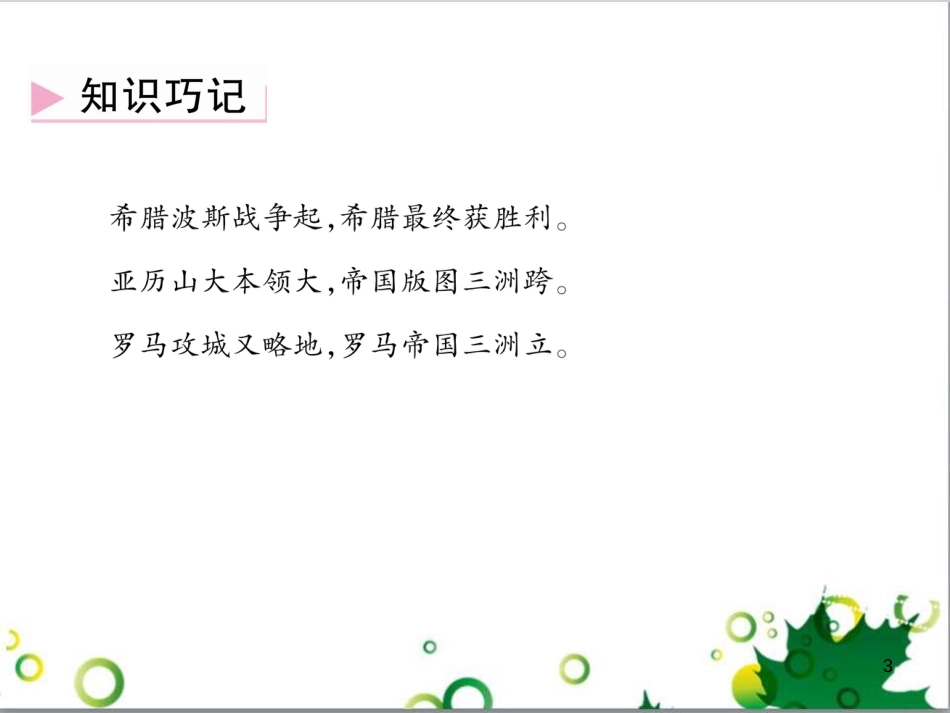 知识巧记

希腊波斯战争起,希腊最终获胜利。

亚历山大本领大,帝国版图三洲跨。

罗马攻城又略地,罗马帝国三洲立。

3